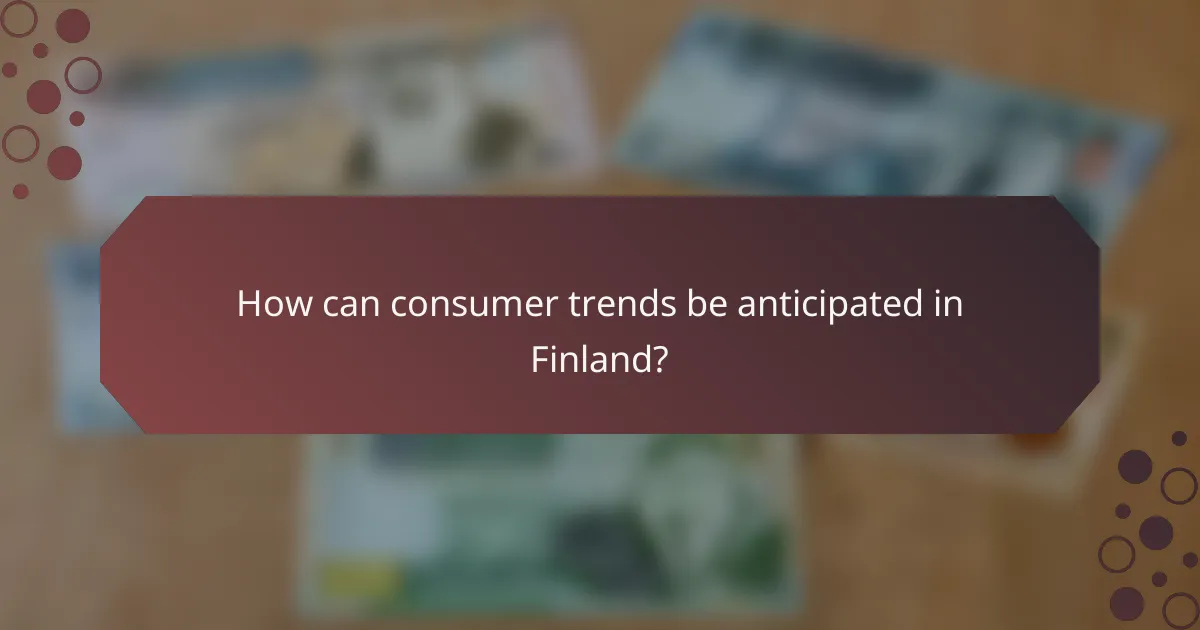 How can consumer trends be anticipated in Finland?